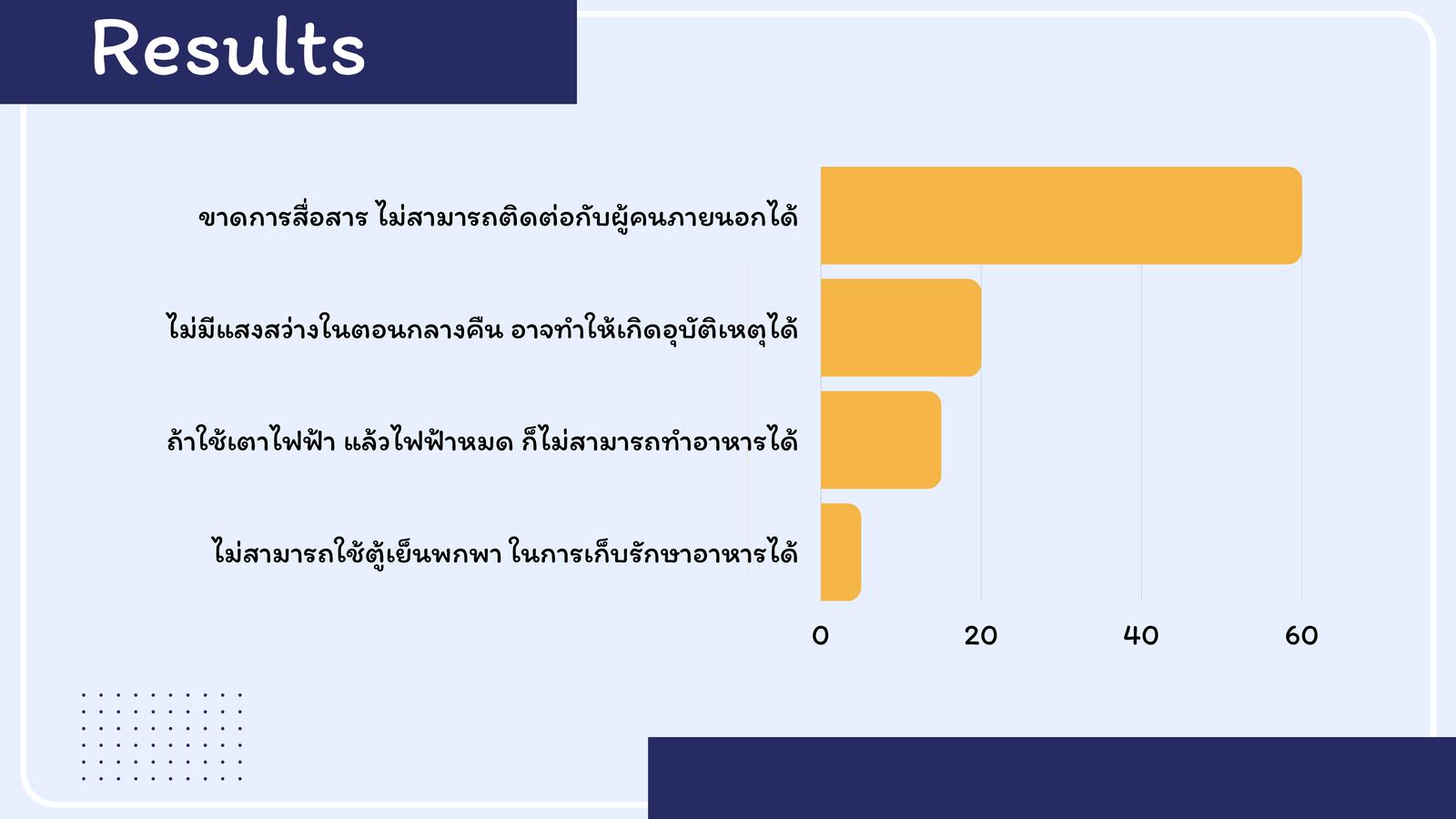 Results

ขาดการสื่อสาร ไม่สามารถติดต่อกับผู้คนภายนอกได้

ไม่มีแสงสว่างในตอนกลางคืน อาจทำให้เกิดอุบัติเหตุได้

ถ้าใช้เตาไฟฟ้า แล้วไฟฟ้าหมด ก็ไม่สามารถทำอาหารได้

ไม่สามารถใช้ตู้เย็นพกพา ในการเก็บรักษาอาหารได้

0
20
40
60